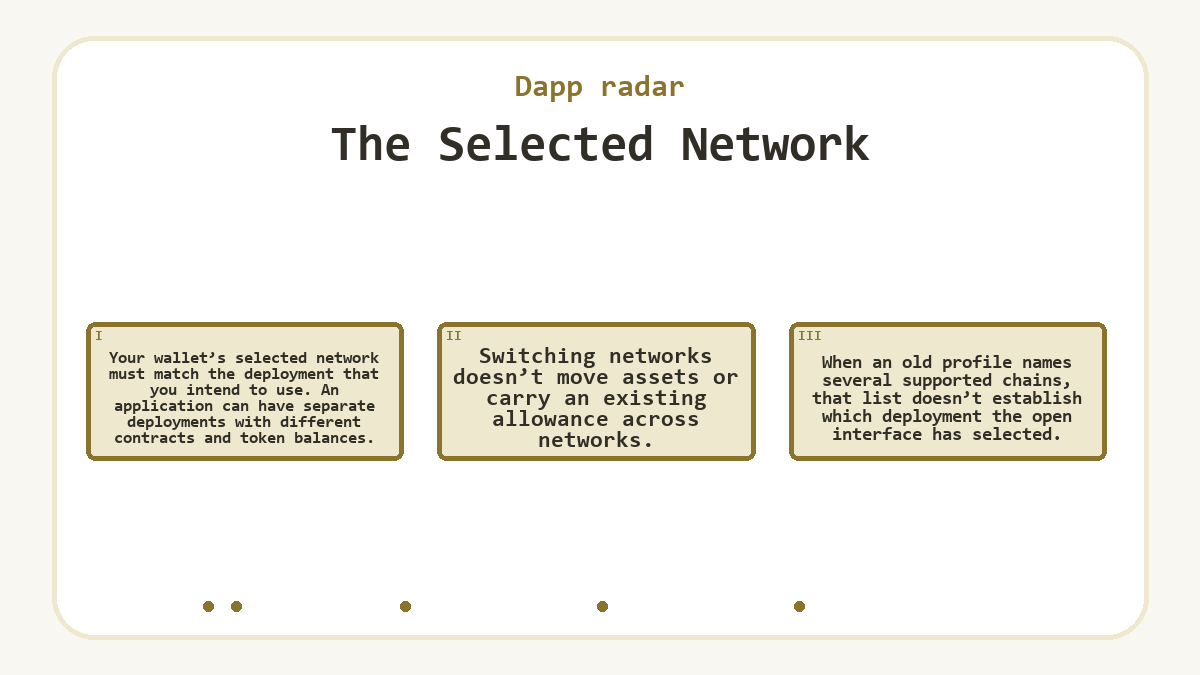 Dapp radar

The Selected Network

I

Your wallet's selected network must match the deployment that you intend to use. An application can have separate deployments with different contracts and token balances.

II

Switching networks doesn't move assets or carry an existing allowance across networks.

III

When an old profile names several supported chains, that list doesn't establish which deployment the open interface has selected.